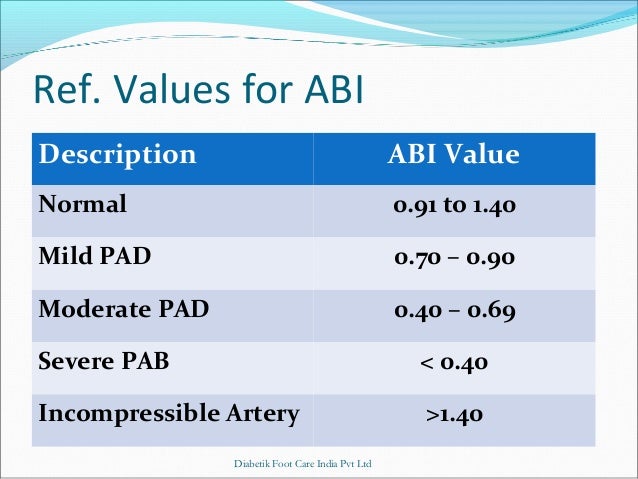 Ref. Values for ABI

| Description | ABI Value |
|---|---|
| Normal | 0.91 to 1.40 |
| Mild PAD | 0.70 – 0.90 |
| Moderate PAD | 0.40 – 0.69 |
| Severe PAB | < 0.40 |
| Incompressible Artery | >1.40 |

Diabetik Foot Care India Pvt Ltd